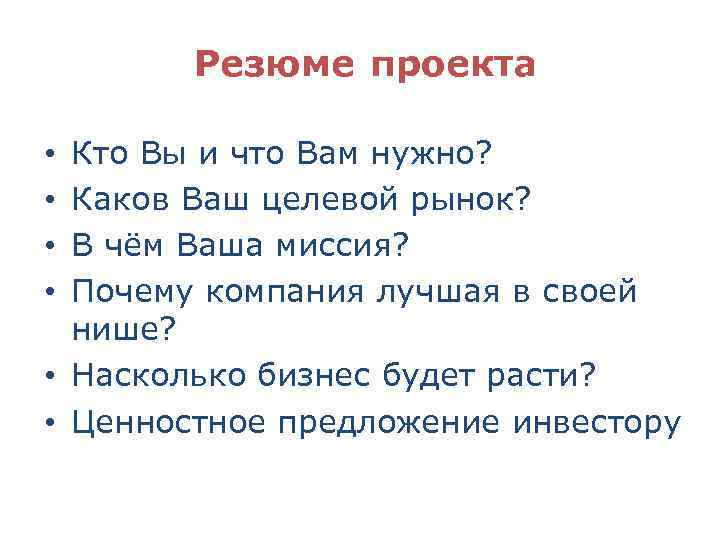 Резюме проекта

• Кто Вы и что Вам нужно?
• Каков Ваш целевой рынок?
• В чём Ваша миссия?
• Почему компания лучшая в своей нише?
• Насколько бизнес будет расти?
• Ценностное предложение инвестору